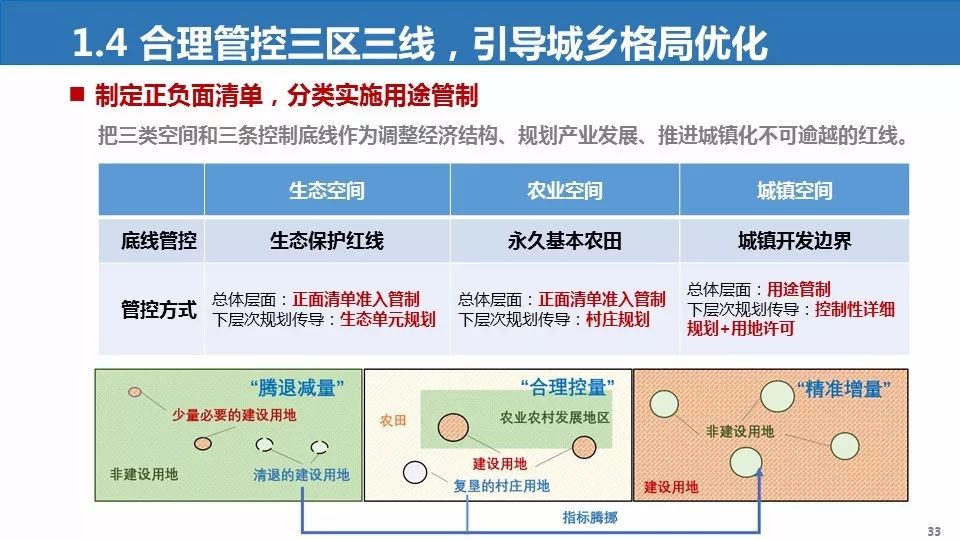 1.4 合理管控三区三线，引导城乡格局优化

■ 制定正负面清单，分类实施用途管制

把三类空间和三条控制底线作为调整经济结构、规划产业发展、推进城镇化不可逾越的红线。

| | 生态空间 | 农业空间 | 城镇空间 |
|---|---|---|---|
| 底线管控 | 生态保护红线 | 永久基本农田 | 城镇开发边界 |
| 管控方式 | 总体层面：正面清单准入管制 下层次规划传导：生态单元规划 | 总体层面：正面清单准入管制 下层次规划传导：村庄规划 | 总体层面：用途管制 下层次规划传导：控制性详细规划+用地许可 |

“腾退减量”
少量必要的建设用地
非建设用地
清退的建设用地

“合理控量”
农田
农业农村发展地区
建设用地
复垦的村庄用地

“精准增量”
非建设用地
建设用地

指标腾挪

33